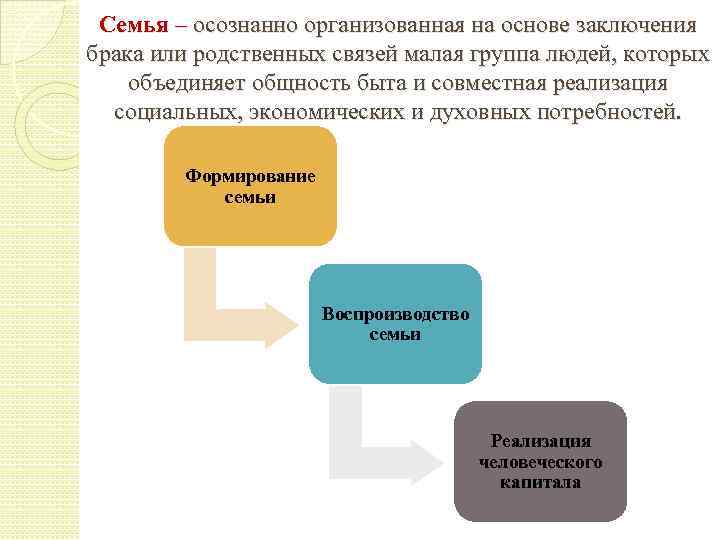 Семья – осознанно организованная на основе заключения брака или родственных связей малая группа людей, которых объединяет общность быта и совместная реализация социальных, экономических и духовных потребностей.

Формирование семьи

Воспроизводство семьи

Реализация человеческого капитала